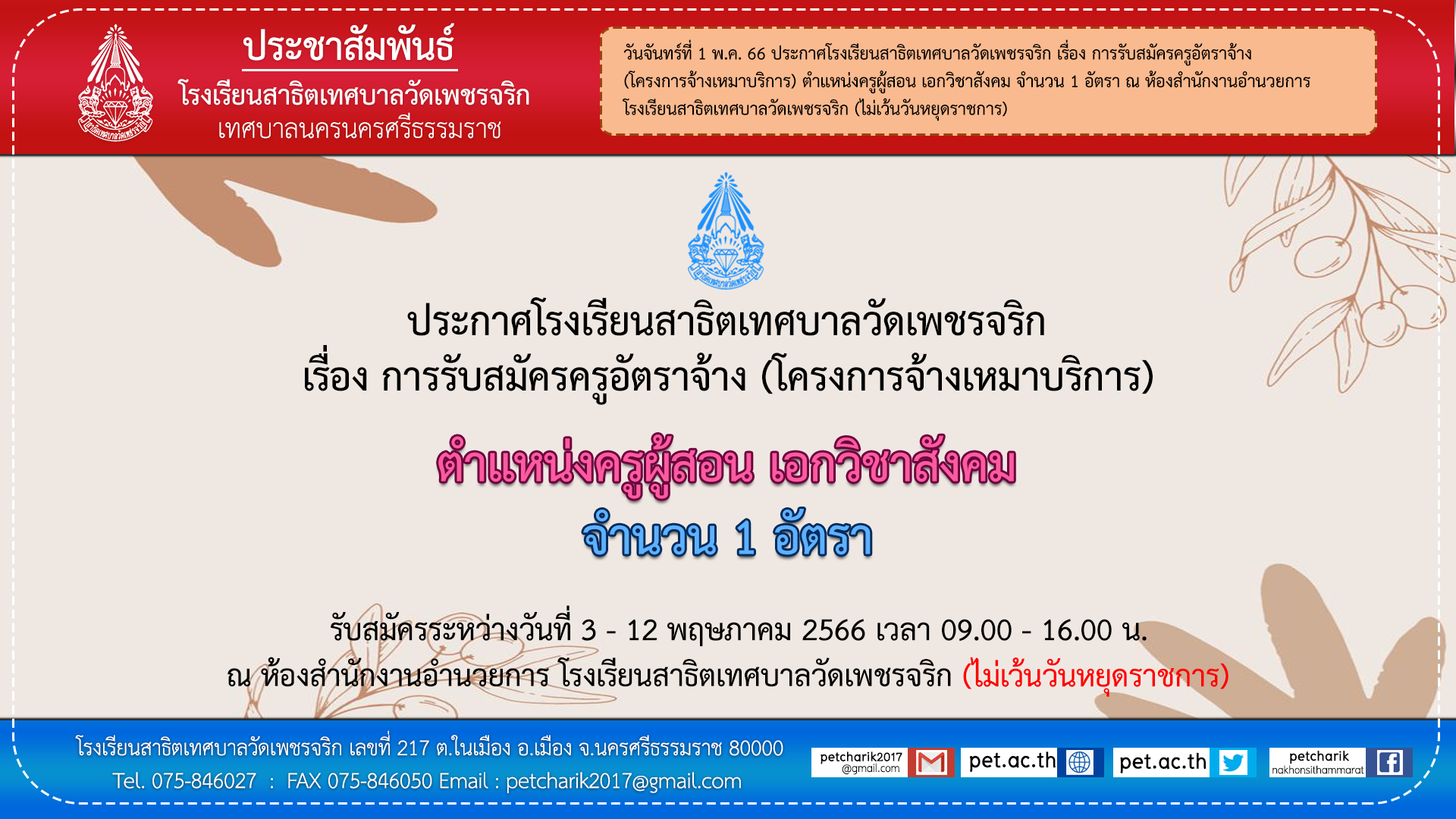 ประชาสัมพันธ์
โรงเรียนสาธิตเทศบาลวัดเพชรจริก
เทศบาลนครนครศรีธรรมราช

วันจันทร์ที่ 1 พ.ค. 66 ประกาศโรงเรียนสาธิตเทศบาลวัดเพชรจริก เรื่อง การรับสมัครครูอัตราจ้าง (โครงการจ้างเหมาบริการ) ตำแหน่งครูผู้สอน เอกวิชาสังคม จำนวน 1 อัตรา ณ ห้องสำนักงานอำนวยการ โรงเรียนสาธิตเทศบาลวัดเพชรจริก (ไม่เว้นวันหยุดราชการ)

ประกาศโรงเรียนสาธิตเทศบาลวัดเพชรจริก
เรื่อง การรับสมัครครูอัตราจ้าง (โครงการจ้างเหมาบริการ)

ตำแหน่งครูผู้สอน เอกวิชาสังคม
จำนวน 1 อัตรา

รับสมัครระหว่างวันที่ 3 - 12 พฤษภาคม 2566 เวลา 09.00 - 16.00 น.
ณ ห้องสำนักงานอำนวยการ โรงเรียนสาธิตเทศบาลวัดเพชรจริก (ไม่เว้นวันหยุดราชการ)

โรงเรียนสาธิตเทศบาลวัดเพชรจริก เลขที่ 217 ต.ในเมือง อ.เมือง จ.นครศรีธรรมราช 80000
Tel. 075-846027 : FAX 075-846050 Email : petcharik2017@gmail.com

petcharik2017 @gmail.com pet.ac.th pet.ac.th petcharik nakhonsithammarat